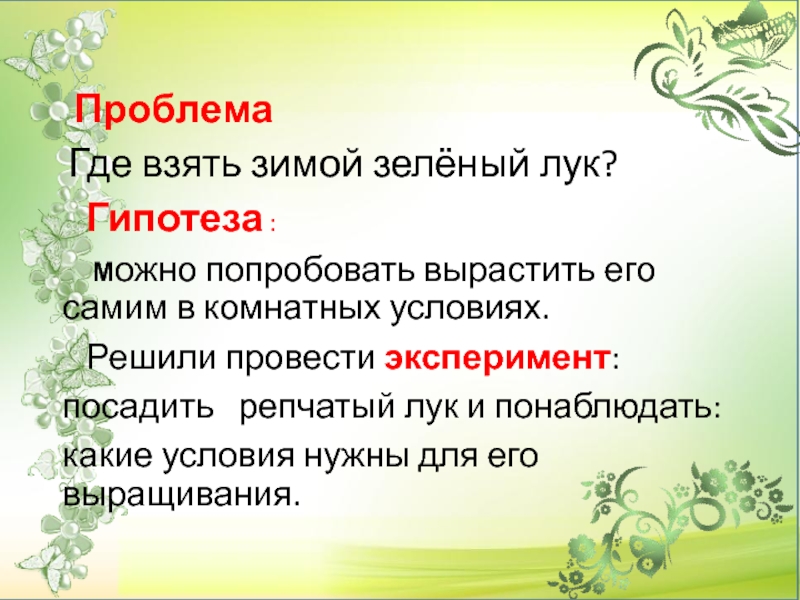 Проблема

Где взять зимой зелёный лук?

Гипотеза :

можно попробовать вырастить его самим в комнатных условиях.

Решили провести эксперимент: посадить репчатый лук и понаблюдать: какие условия нужны для его выращивания.